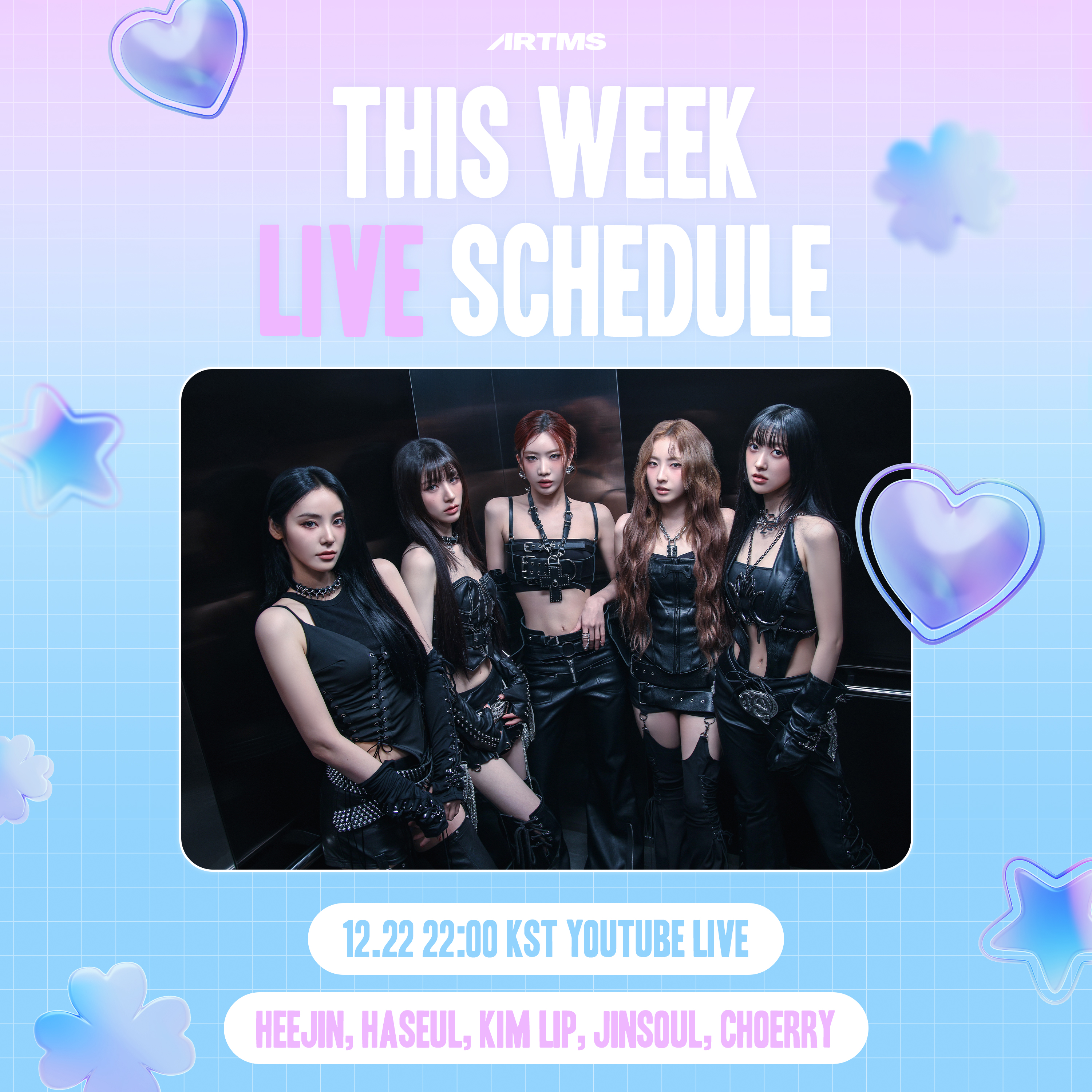 ARTMS

THIS WEEK
LIVE SCHEDULE

12.22 22:00 KST YOUTUBE LIVE

HEEJIN, HASEUL, KIM LIP, JINSOUL, CHOERRY